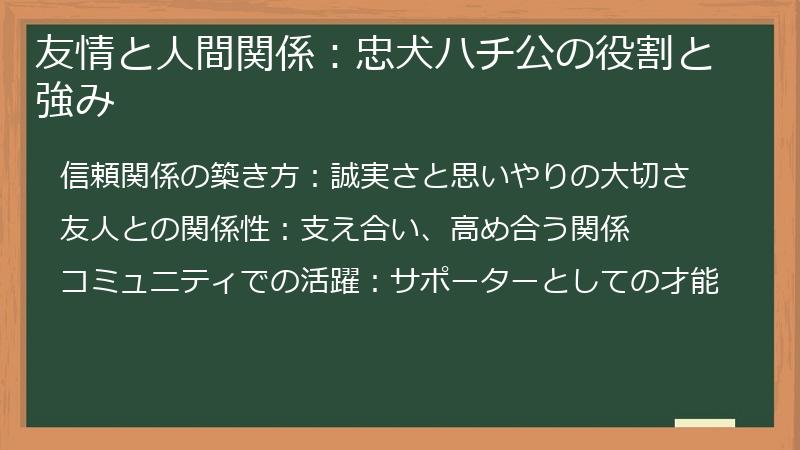 友情と人間関係：忠犬ハチ公の役割と強み

信頼関係の築き方：誠実さと思いやりの大切さ

友人との関係性：支え合い、高め合う関係

コミュニティでの活躍：サポーターとしての才能